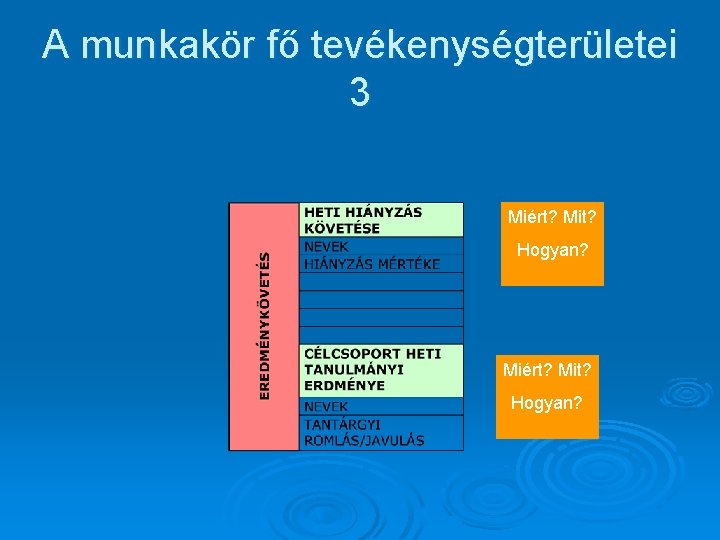 A munkakör fő tevékenységterületei 3

EREDMÉNYKÖVETÉS

HETI HIÁNYZÁS KÖVETÉSE

NEVEK

HIÁNYZÁS MÉRTÉKE

CÉLCSOPORT HETI TANULMÁNYI ERDMÉNYE

NEVEK

TANTÁRGYI ROMLÁS/JAVULÁS

Miért? Mit?

Hogyan?

Miért? Mit?

Hogyan?